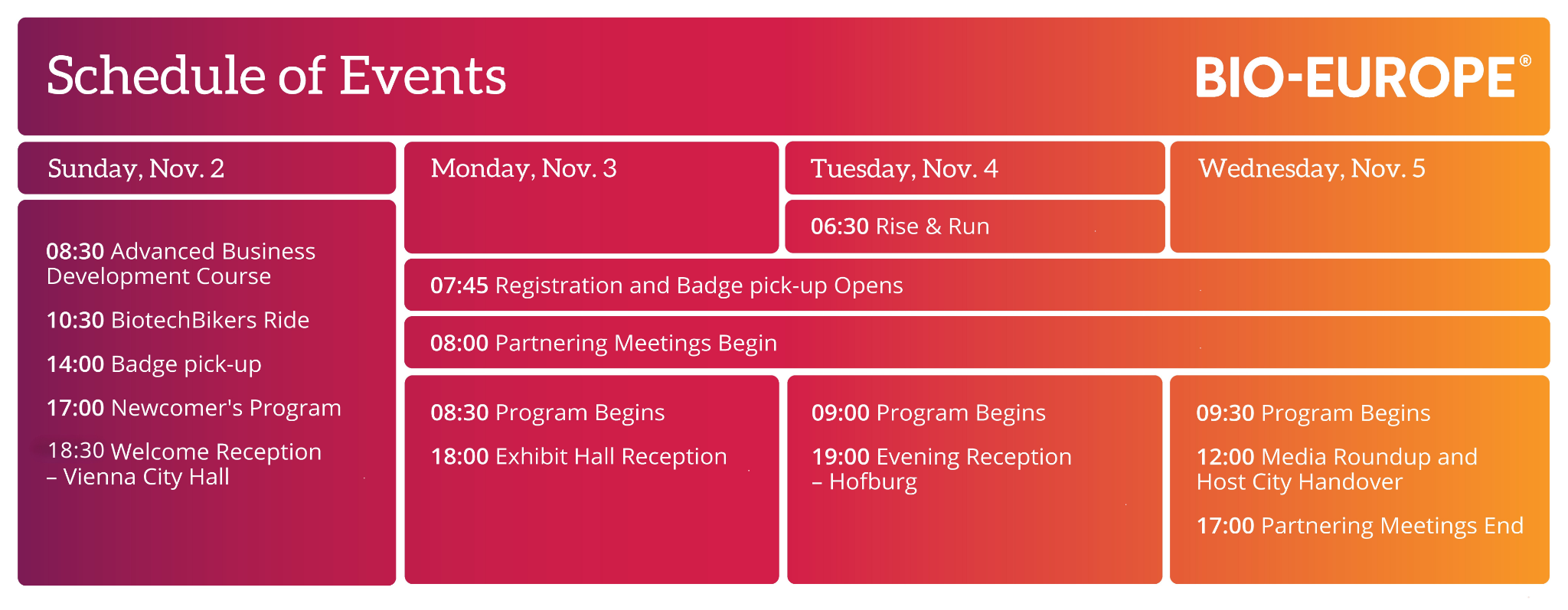 Schedule of Events

BIO-EUROPE®

Sunday, Nov. 2

08:30 Advanced Business Development Course

10:30 BiotechBikers Ride

14:00 Badge pick-up

17:00 Newcomer's Program

18:30 Welcome Reception – Vienna City Hall

Monday, Nov. 3

Tuesday, Nov. 4

06:30 Rise & Run

Wednesday, Nov. 5

07:45 Registration and Badge pick-up Opens

08:00 Partnering Meetings Begin

08:30 Program Begins

18:00 Exhibit Hall Reception

09:00 Program Begins

19:00 Evening Reception – Hofburg

09:30 Program Begins

12:00 Media Roundup and Host City Handover

17:00 Partnering Meetings End